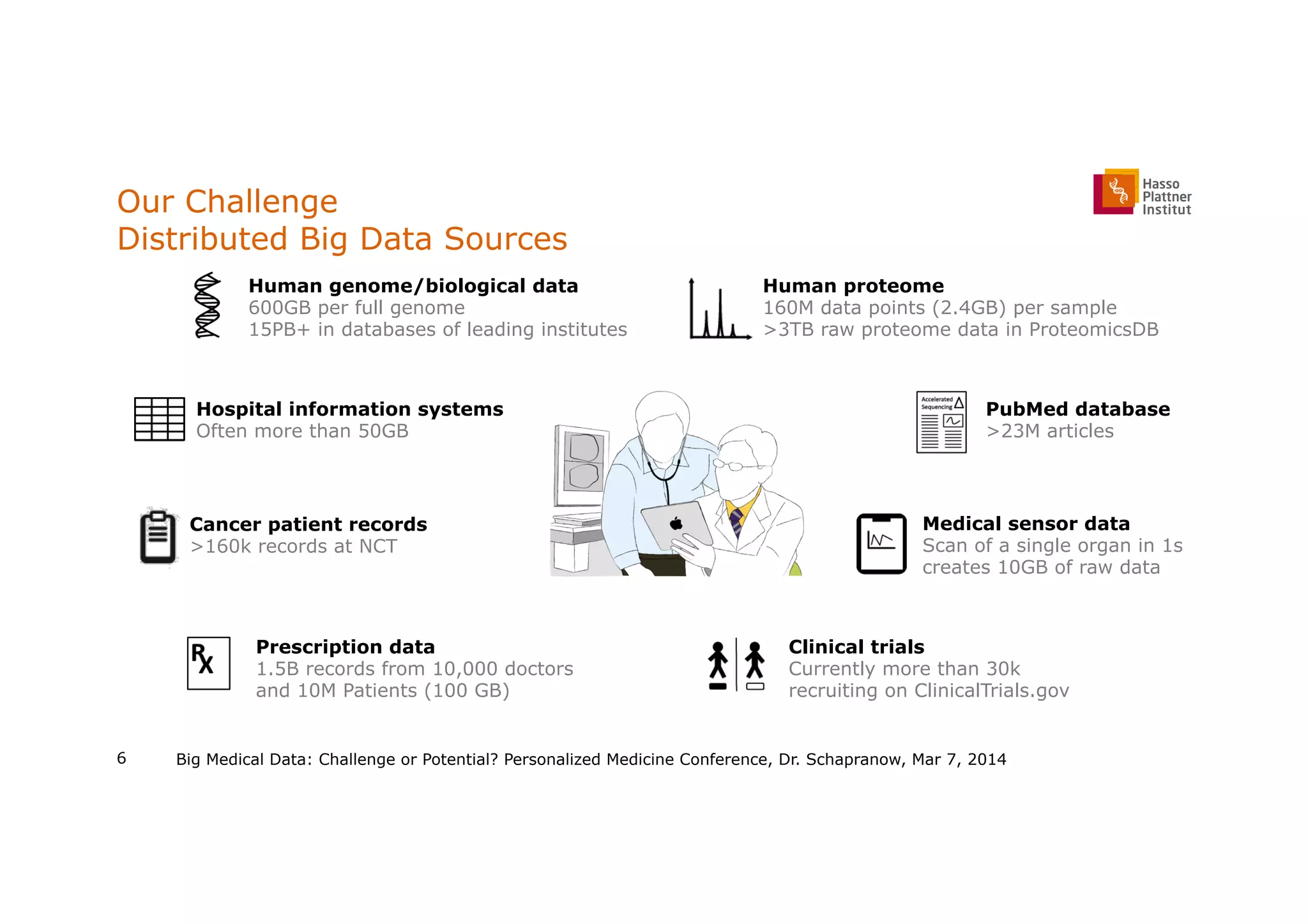 Our Challenge
Distributed Big Data Sources

Hasso Plattner Institut

Human genome/biological data
600GB per full genome
15PB+ in databases of leading institutes

Human proteome
160M data points (2.4GB) per sample
>3TB raw proteome data in ProteomicsDB

Hospital information systems
Often more than 50GB

Accelerated Sequencing

PubMed database
>23M articles

Cancer patient records
>160k records at NCT

Medical sensor data
Scan of a single organ in 1s creates 10GB of raw data

Rx

Prescription data
1.5B records from 10,000 doctors and 10M Patients (100 GB)

Clinical trials
Currently more than 30k recruiting on ClinicalTrials.gov

6 Big Medical Data: Challenge or Potential? Personalized Medicine Conference, Dr. Schapranow, Mar 7, 2014